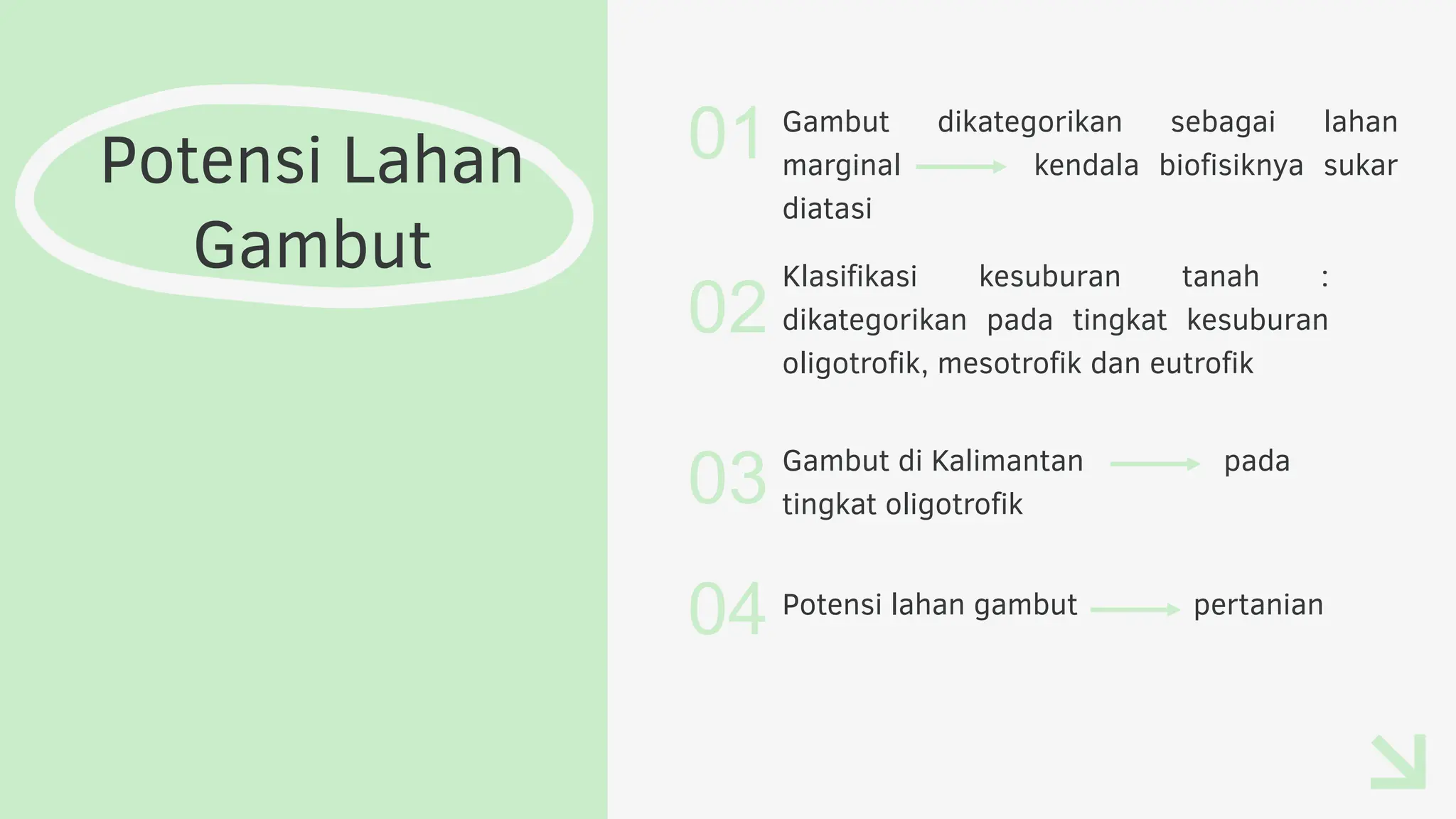 Potensi Lahan Gambut

01 Gambut dikategorikan sebagai lahan marginal → kendala biofisiknya sukar diatasi

02 Klasifikasi kesuburan tanah : dikategorikan pada tingkat kesuburan oligotrofik, mesotrofik dan eutrofik

03 Gambut di Kalimantan → pada tingkat oligotrofik

04 Potensi lahan gambut → pertanian